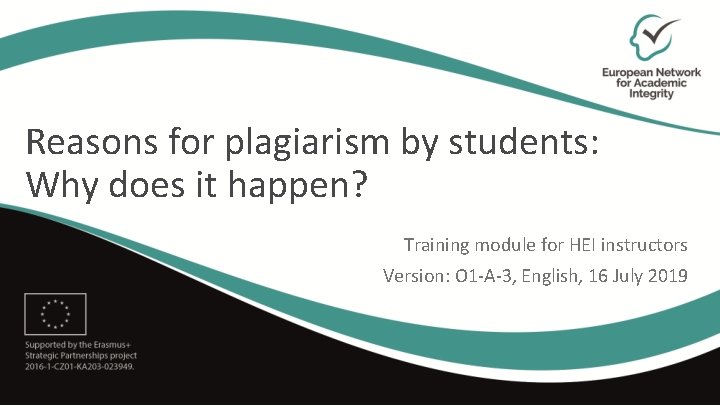 European Network for Academic Integrity

Reasons for plagiarism by students: Why does it happen?

Training module for HEI instructors

Version: O1-A-3, English, 16 July 2019

Supported by the Erasmus+ Strategic Partnerships project 2016-1-CZ01-KA203-023949.